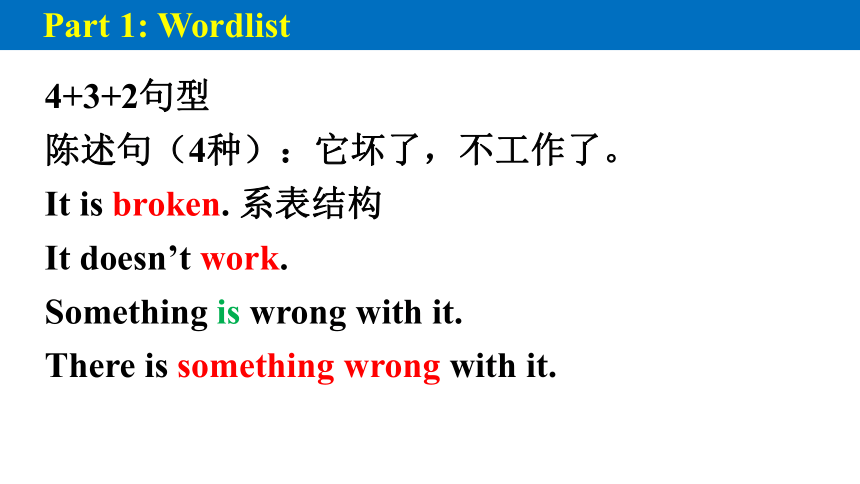 Part 1: Wordlist

4+3+2句型

陈述句（4种）：它坏了，不工作了。

It is broken. 系表结构

It doesn’t work.

Something is wrong with it.

There is something wrong with it.